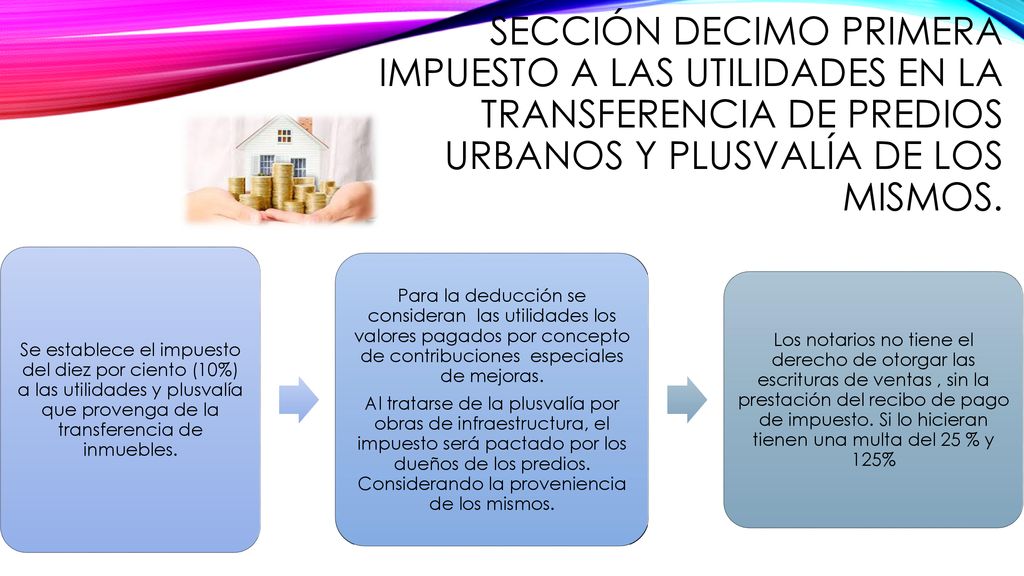 SECCIÓN DECIMO PRIMERA IMPUESTO A LAS UTILIDADES EN LA TRANSFERENCIA DE PREDIOS URBANOS Y PLUSVALÍA DE LOS MISMOS.

Se establece el impuesto del diez por ciento (10%) a las utilidades y plusvalía que provenga de la transferencia de inmuebles.

Para la deducción se consideran las utilidades los valores pagados por concepto de contribuciones especiales de mejoras.

Al tratarse de la plusvalía por obras de infraestructura, el impuesto será pactado por los dueños de los predios. Considerando la proveniencia de los mismos.

Los notarios no tiene el derecho de otorgar las escrituras de ventas , sin la prestación del recibo de pago de impuesto. Si lo hicieran tienen una multa del 25 % y 125%